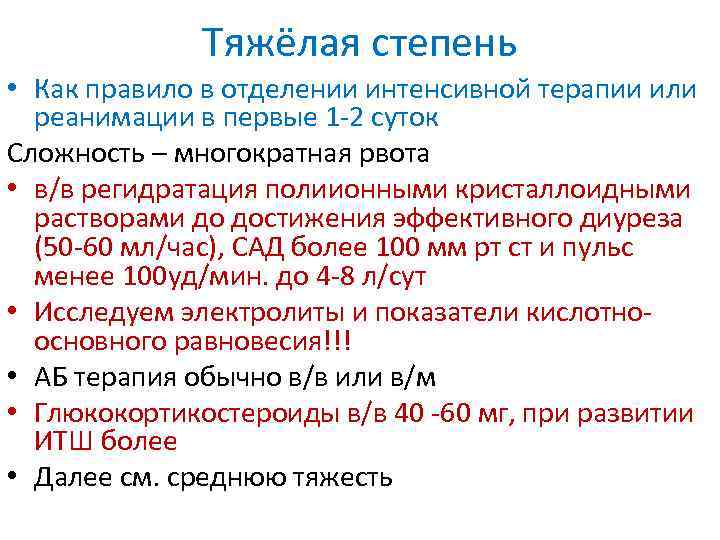 Тяжёлая степень

• Как правило в отделении интенсивной терапии или реанимации в первые 1-2 суток

Сложность – многократная рвота

• в/в регидратация полиионными кристаллоидными растворами до достижения эффективного диуреза (50-60 мл/час), САД более 100 мм рт ст и пульс менее 100уд/мин. до 4-8 л/сут
• Исследуем электролиты и показатели кислотно-основного равновесия!!!
• АБ терапия обычно в/в или в/м
• Глюкокортикостероиды в/в 40 -60 мг, при развитии ИТШ более
• Далее см. среднюю тяжесть